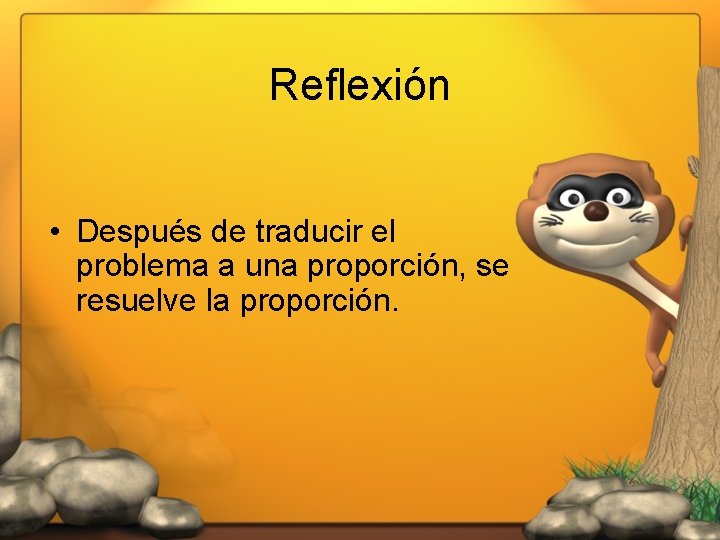 Reflexión

• Después de traducir el problema a una proporción, se resuelve la proporción.